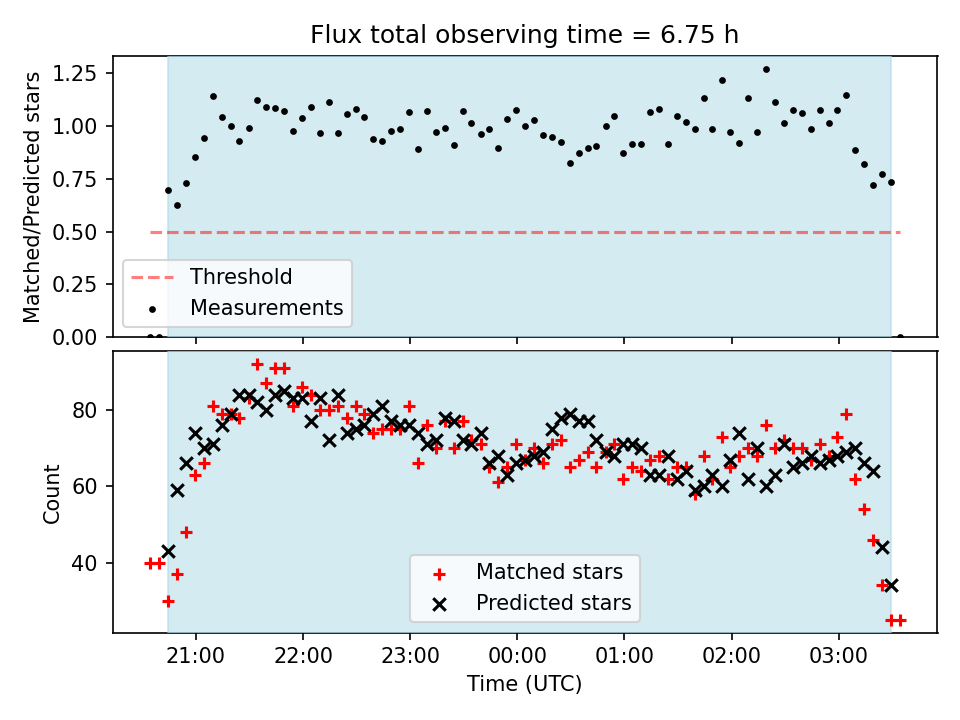 Flux total observing time = 6.75 h

Matched/Predicted stars

1.25
1.00
0.75
0.50
0.25
0.00

Threshold
Measurements

Count

80
60
40

Matched stars
Predicted stars

21:00
22:00
23:00
00:00
01:00
02:00
03:00

Time (UTC)